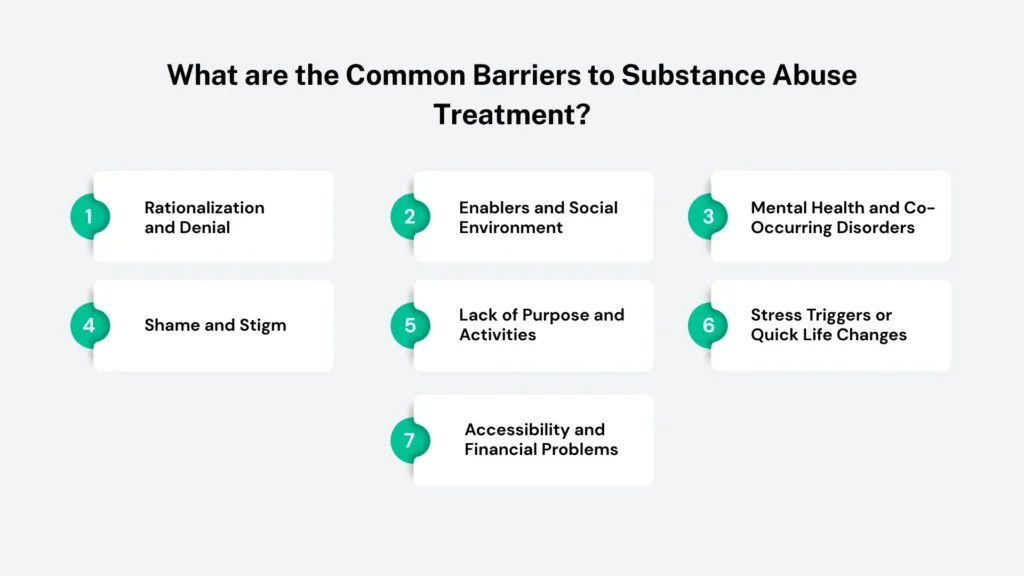 What are the Common Barriers to Substance Abuse Treatment?

1 Rationalization and Denial

2 Enablers and Social Environment

3 Mental Health and Co-Occurring Disorders

4 Shame and Stigm

5 Lack of Purpose and Activities

6 Stress Triggers or Quick Life Changes

7 Accessibility and Financial Problems